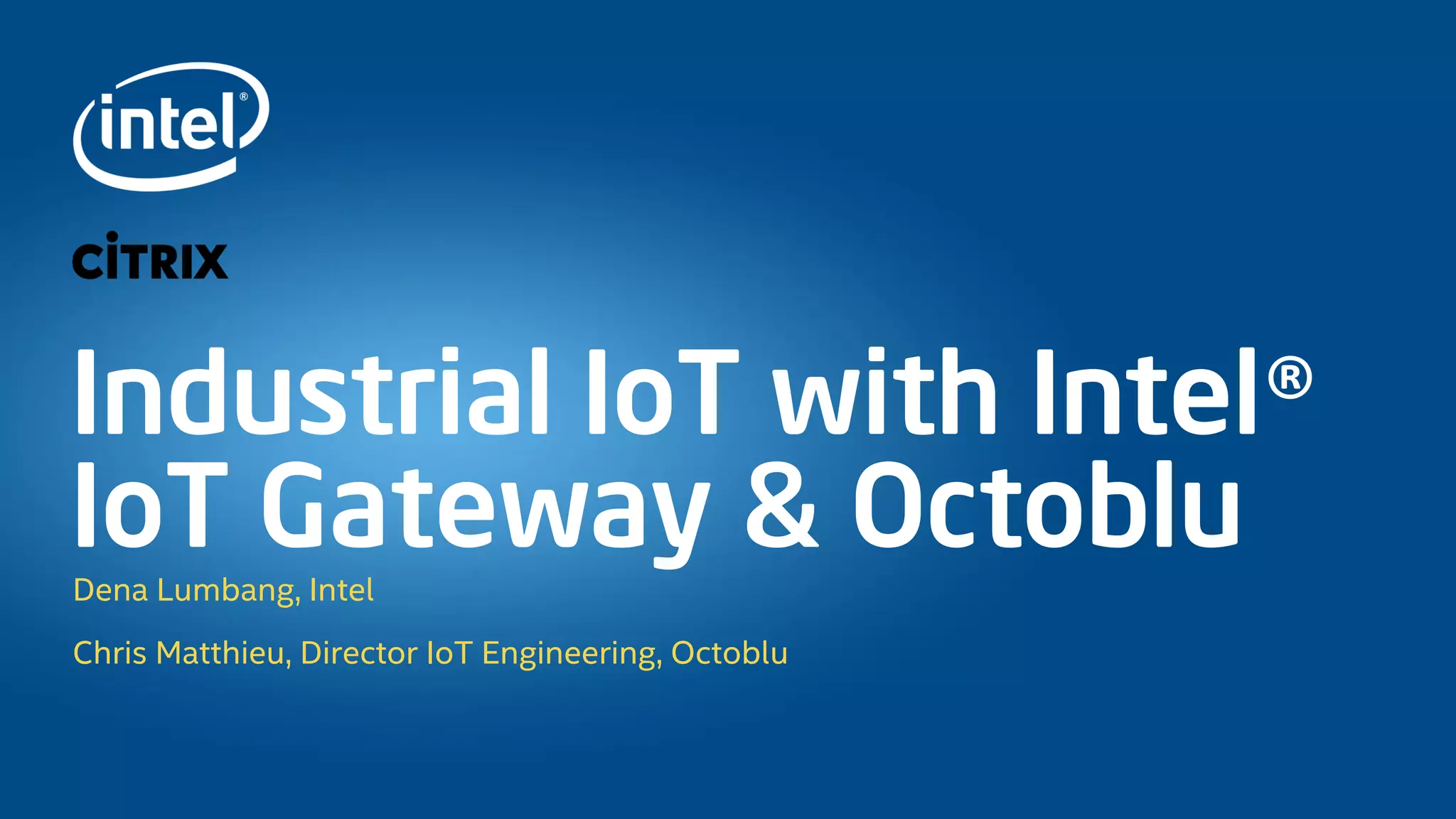 intel®

CiTRIX

Industrial IoT with Intel® IoT Gateway & Octoblu

Dena Lumbang, Intel

Chris Matthieu, Director IoT Engineering, Octoblu